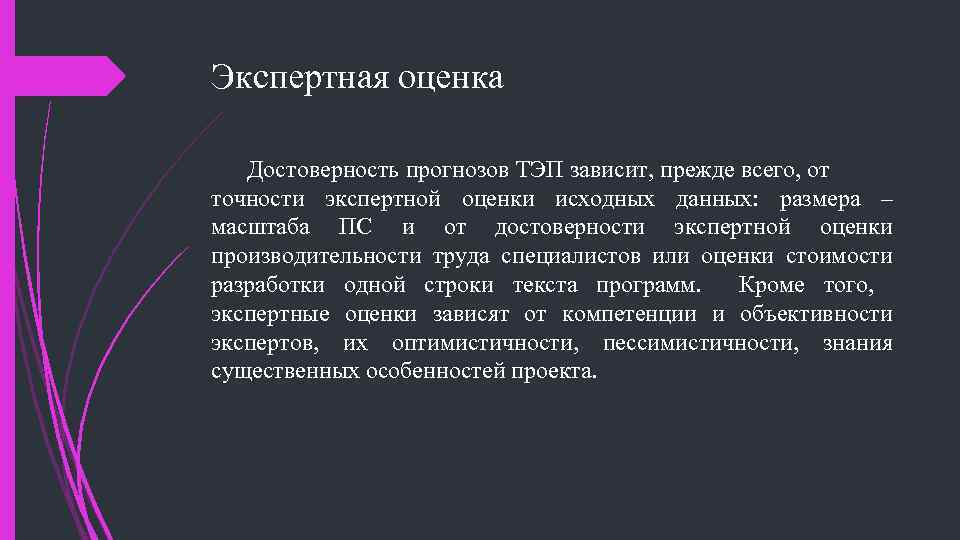 Экспертная оценка

Достоверность прогнозов ТЭП зависит, прежде всего, от точности экспертной оценки исходных данных: размера – масштаба ПС и от достоверности экспертной оценки производительности труда специалистов или оценки стоимости разработки одной строки текста программ. Кроме того, экспертные оценки зависят от компетенции и объективности экспертов, их оптимистичности, пессимистичности, знания существенных особенностей проекта.